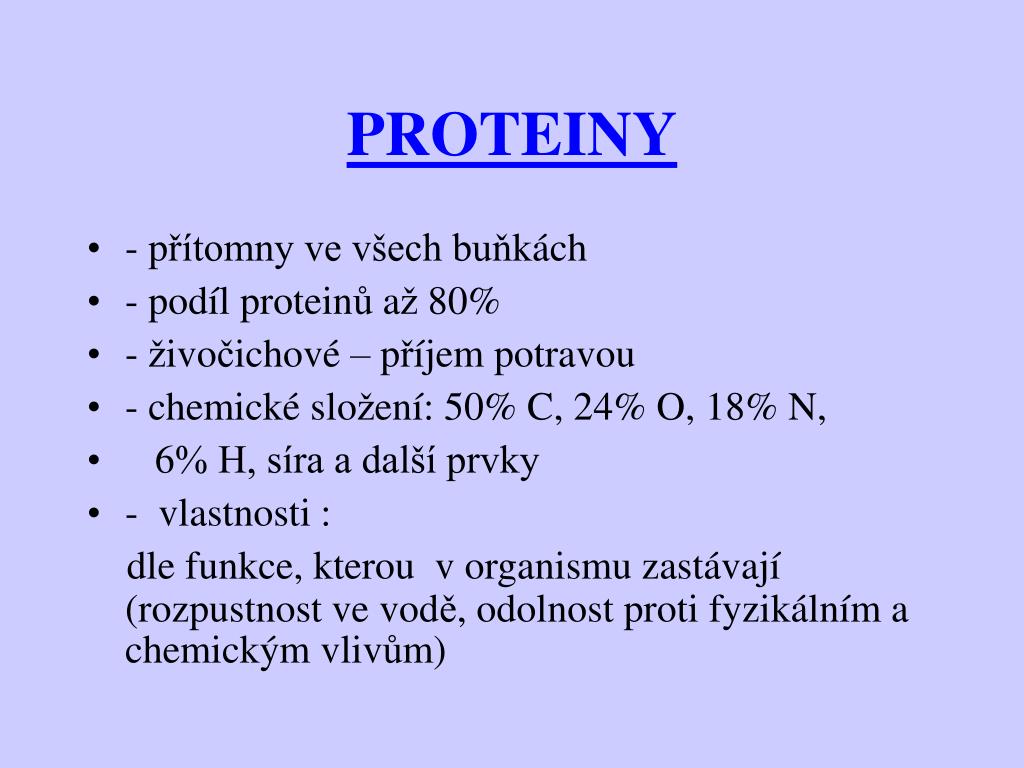 PROTEINY

• - přítomny ve všech buňkách
• - podíl proteinů až 80%
• - živočichové – příjem potravou
• - chemické složení: 50% C, 24% O, 18% N,
• 6% H, síra a další prvky
• - vlastnosti :

dle funkce, kterou v organismu zastávají (rozpustnost ve vodě, odolnost proti fyzikálním a chemickým vlivům)